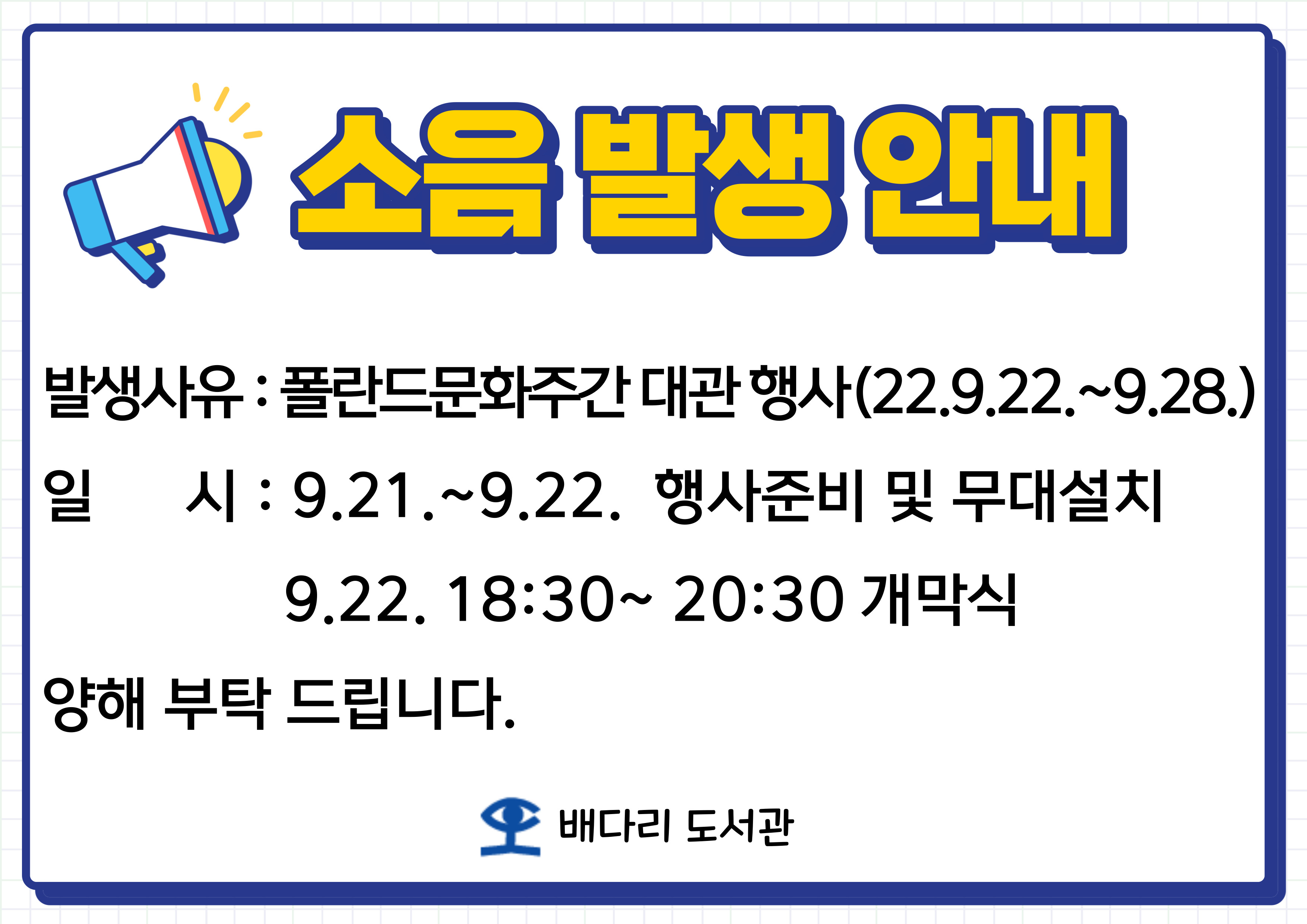 소음 발생 안내

발생사유 : 폴란드문화주간 대관 행사(22.9.22.~9.28.)

일 시 : 9.21.~9.22. 행사준비 및 무대설치

9.22. 18:30~ 20:30 개막식

양해 부탁 드립니다.

배다리 도서관